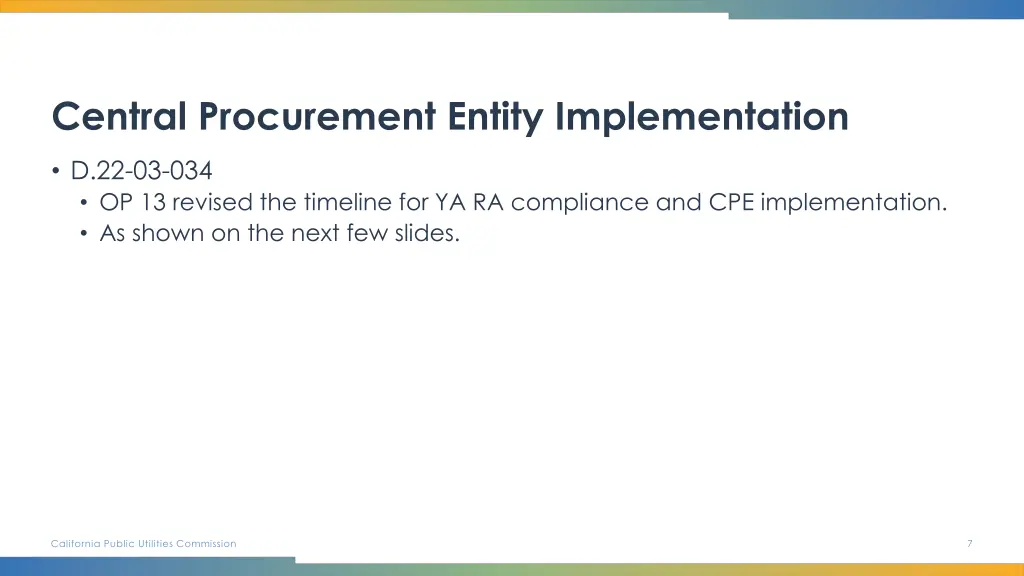 Central Procurement Entity Implementation

• D.22-03-034
  • OP 13 revised the timeline for YA RA compliance and CPE implementation.
  • As shown on the next few slides.

California Public Utilities Commission

7